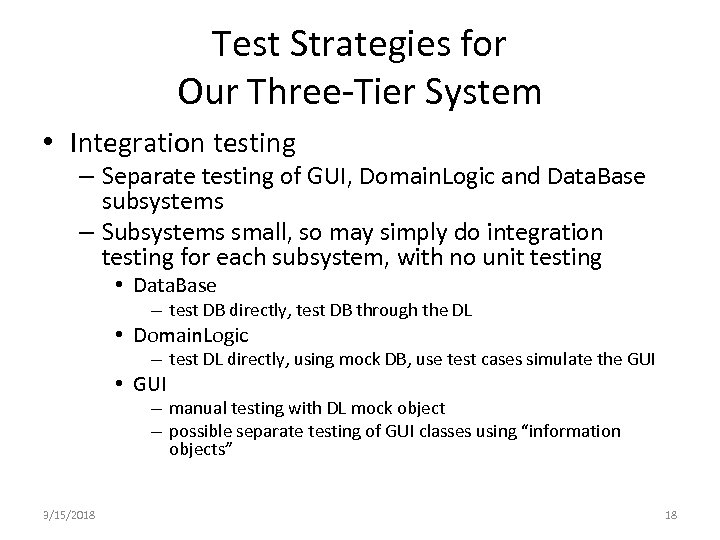 Test Strategies for
Our Three-Tier System

• Integration testing
– Separate testing of GUI, DomainLogic and DataBase subsystems
– Subsystems small, so may simply do integration testing for each subsystem, with no unit testing
• DataBase
– test DB directly, test DB through the DL
• DomainLogic
– test DL directly, using mock DB, use test cases simulate the GUI
• GUI
– manual testing with DL mock object
– possible separate testing of GUI classes using "information objects"

3/15/2018

18